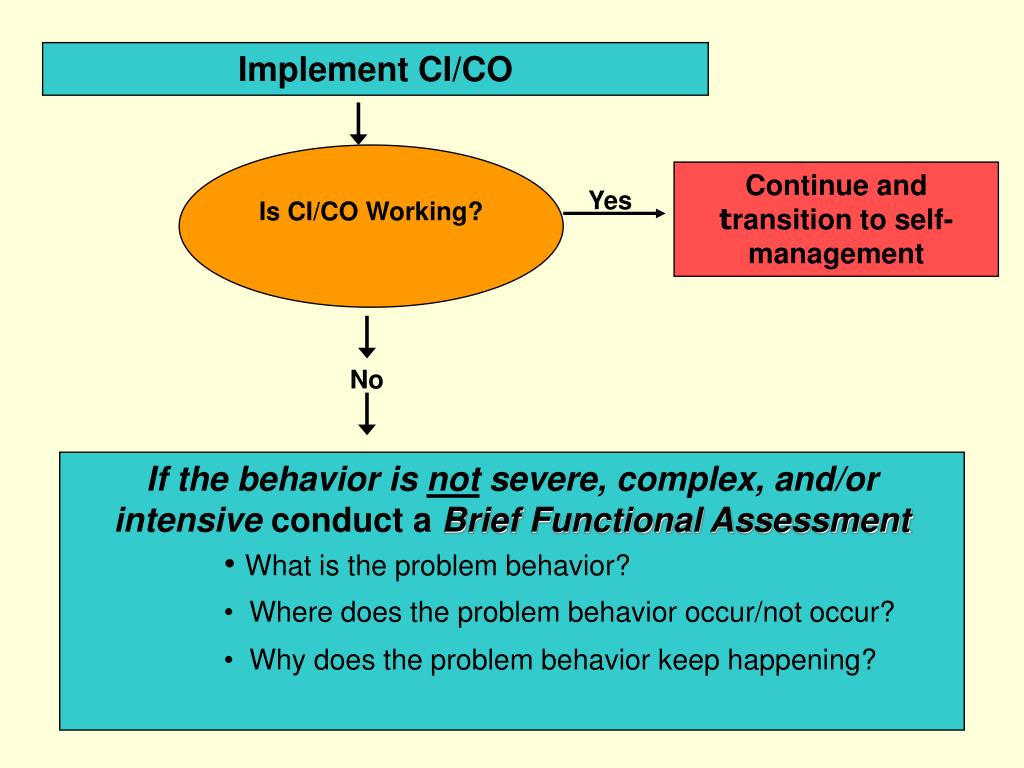 Implement CI/CO

Is CI/CO Working?

Yes

Continue and transition to self-management

No

If the behavior is not severe, complex, and/or intensive conduct a Brief Functional Assessment

• What is the problem behavior?

• Where does the problem behavior occur/not occur?

• Why does the problem behavior keep happening?